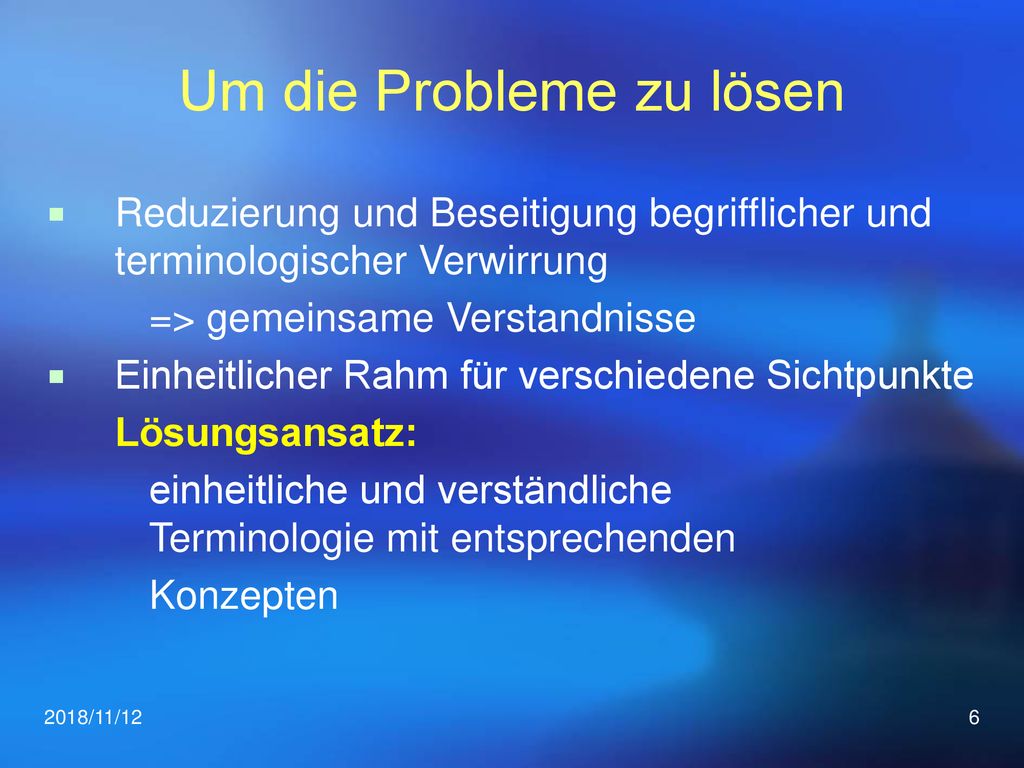 Um die Probleme zu lösen

Reduzierung und Beseitigung begrifflicher und terminologischer Verwirrung

=> gemeinsame Verstandnisse

Einheitlicher Rahm für verschiedene Sichtpunkte

Lösungsansatz:

einheitliche und verständliche Terminologie mit entsprechenden Konzepten

2018/11/12

6